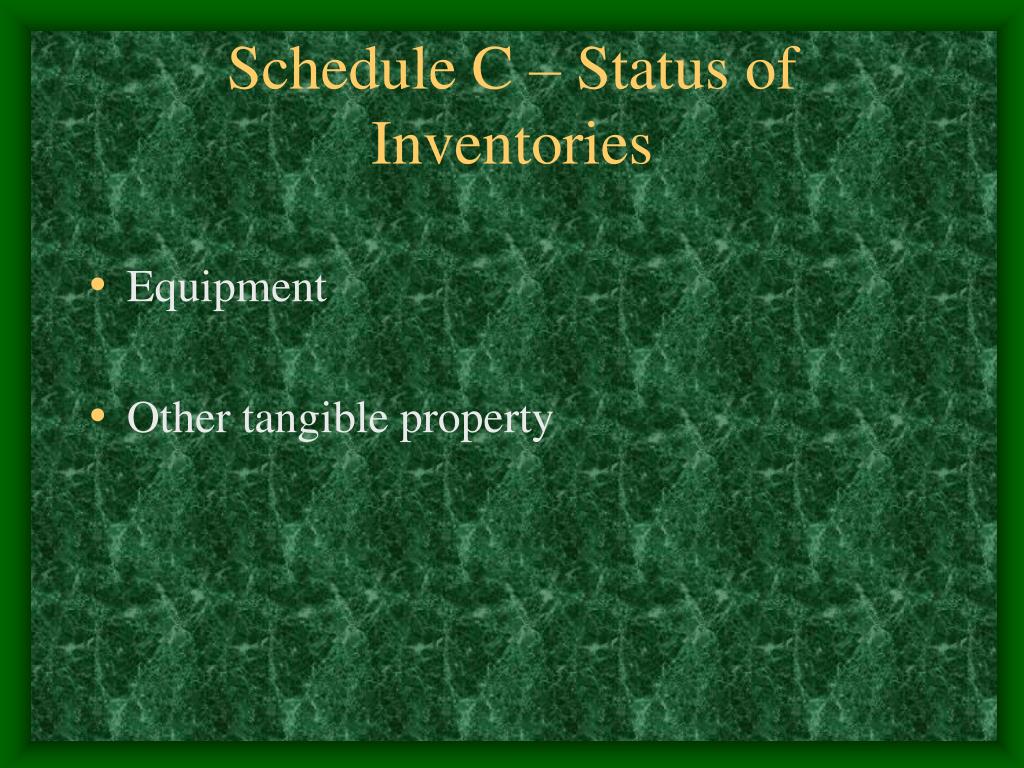 Schedule C – Status of Inventories

• Equipment

• Other tangible property